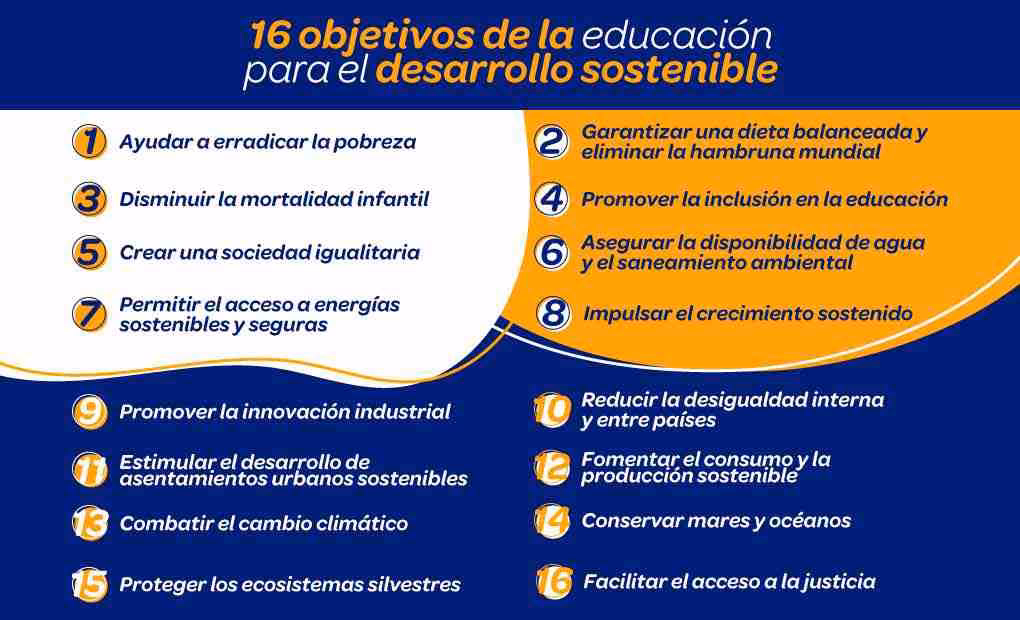 16 objetivos de la educación para el desarrollo sostenible

1 Ayudar a erradicar la pobreza

2 Garantizar una dieta balanceada y eliminar la hambruna mundial

3 Disminuir la mortalidad infantil

4 Promover la inclusión en la educación

5 Crear una sociedad igualitaria

6 Asegurar la disponibilidad de agua y el saneamiento ambiental

7 Permitir el acceso a energías sostenibles y seguras

8 Impulsar el crecimiento sostenido

9 Promover la innovación industrial

10 Reducir la desigualdad interna y entre países

11 Estimular el desarrollo de asentamientos urbanos sostenibles

12 Fomentar el consumo y la producción sostenible

13 Combatir el cambio climático

14 Conservar mares y océanos

15 Proteger los ecosistemas silvestres

16 Facilitar el acceso a la justicia